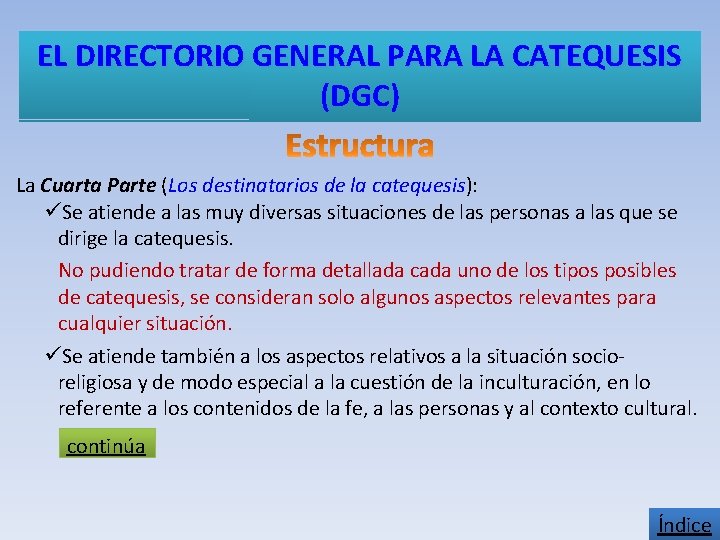 EL DIRECTORIO GENERAL PARA LA CATEQUESIS (DGC)

Estructura

La Cuarta Parte (Los destinatarios de la catequesis):

✓Se atiende a las muy diversas situaciones de las personas a las que se dirige la catequesis.

No pudiendo tratar de forma detallada cada uno de los tipos posibles de catequesis, se consideran solo algunos aspectos relevantes para cualquier situación.

✓Se atiende también a los aspectos relativos a la situación socio-religiosa y de modo especial a la cuestión de la inculturación, en lo referente a los contenidos de la fe, a las personas y al contexto cultural.

continúa

Índice